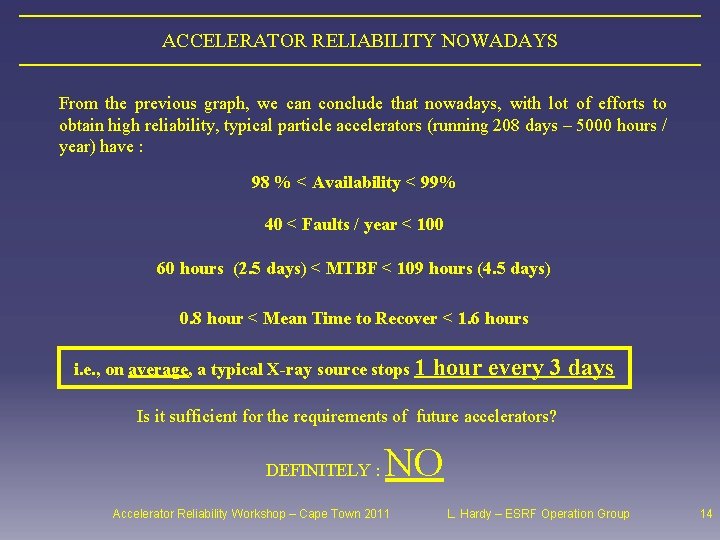 ACCELERATOR RELIABILITY NOWADAYS

From the previous graph, we can conclude that nowadays, with lot of efforts to obtain high reliability, typical particle accelerators (running 208 days – 5000 hours / year) have :

98 % < Availability < 99%

40 < Faults / year < 100

60 hours (2.5 days) < MTBF < 109 hours (4.5 days)

0.8 hour < Mean Time to Recover < 1.6 hours

i.e., on average, a typical X-ray source stops 1 hour every 3 days

Is it sufficient for the requirements of future accelerators?

DEFINITELY : NO

Accelerator Reliability Workshop – Cape Town 2011 L. Hardy – ESRF Operation Group 14